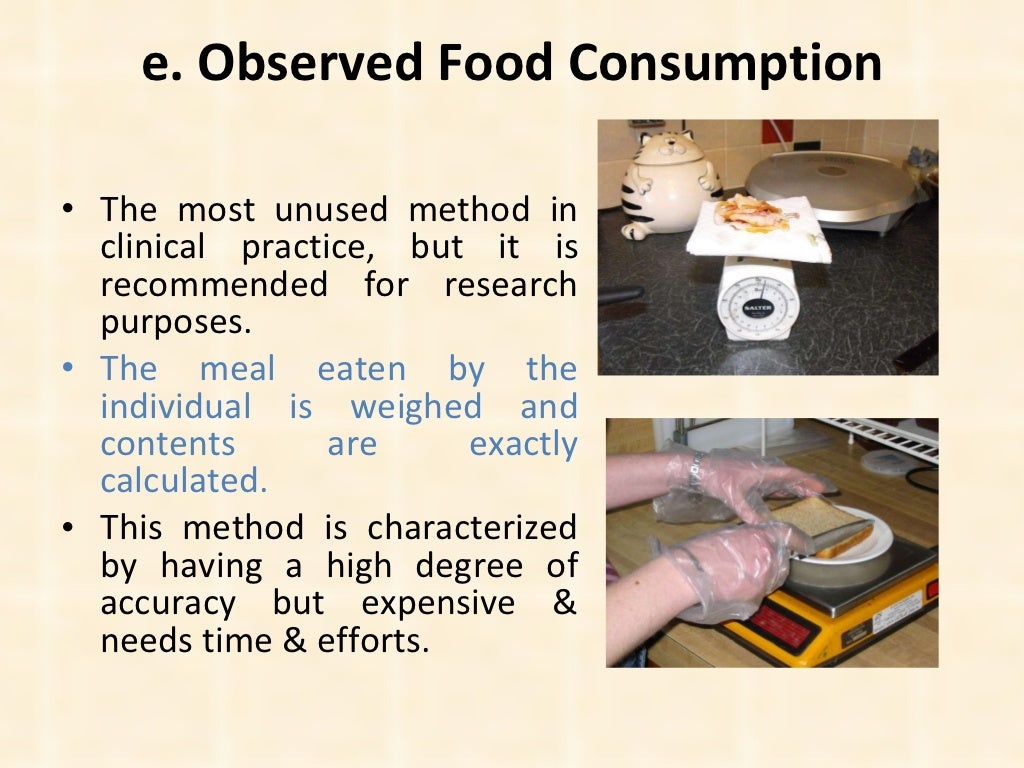 e. Observed Food Consumption

• The most unused method in clinical practice, but it is recommended for research purposes.

• The meal eaten by the individual is weighed and contents are exactly calculated.

• This method is characterized by having a high degree of accuracy but expensive & needs time & efforts.

SALTER